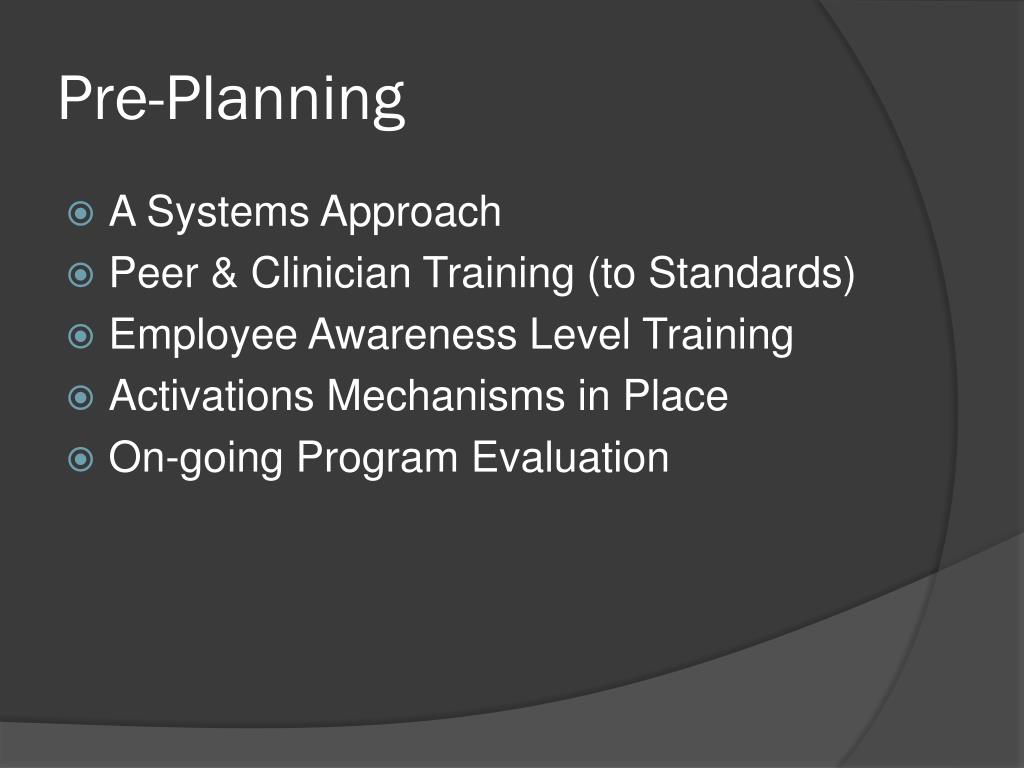 Pre-Planning

A Systems Approach
Peer & Clinician Training (to Standards)
Employee Awareness Level Training
Activations Mechanisms in Place
On-going Program Evaluation